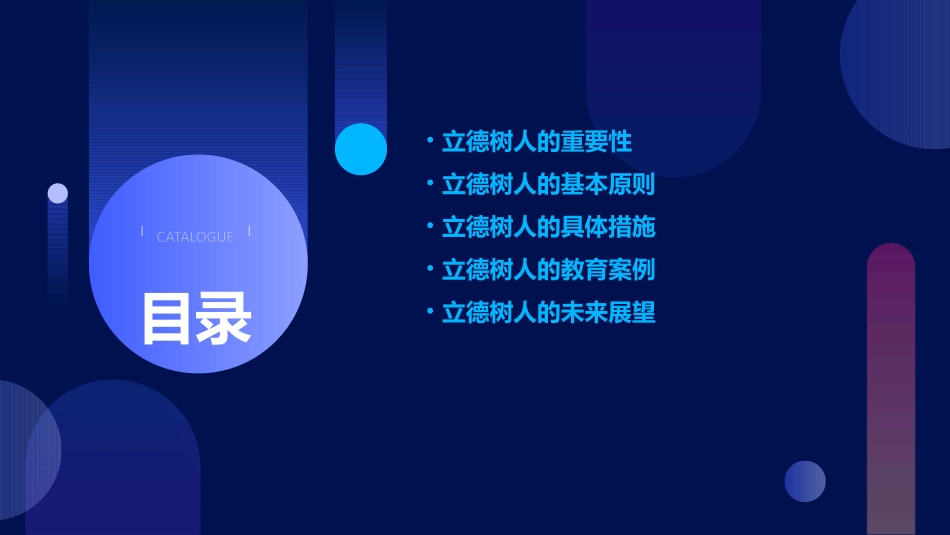 CATALOGUE

目录

· 立德树人的重要性
· 立德树人的基本原则
· 立德树人的具体措施
· 立德树人的教育案例
· 立德树人的未来展望